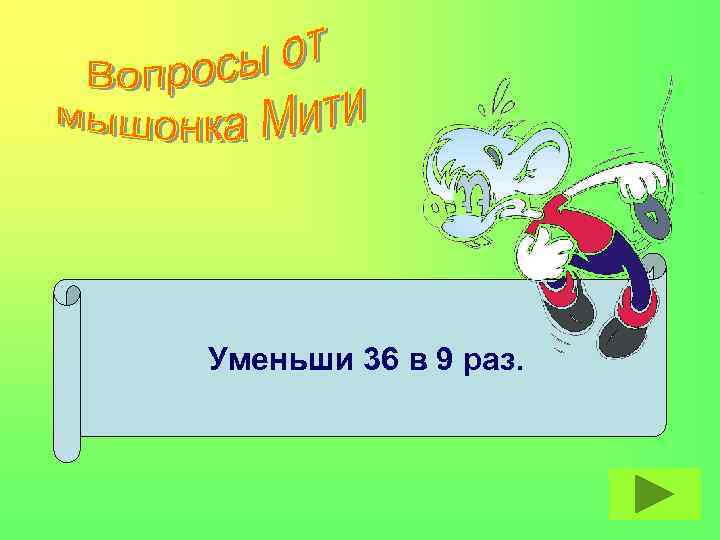 Вопросы от мышонка Мити

Уменьши 36 в 9 раз.